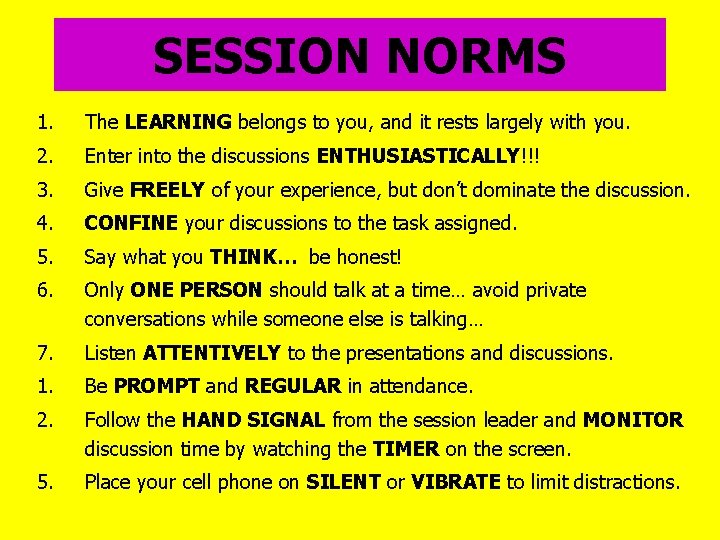 SESSION NORMS

1. The LEARNING belongs to you, and it rests largely with you.

2. Enter into the discussions ENTHUSIASTICALLY!!!

3. Give FREELY of your experience, but don't dominate the discussion.

4. CONFINE your discussions to the task assigned.

5. Say what you THINK… be honest!

6. Only ONE PERSON should talk at a time… avoid private conversations while someone else is talking…

7. Listen ATTENTIVELY to the presentations and discussions.

1. Be PROMPT and REGULAR in attendance.

2. Follow the HAND SIGNAL from the session leader and MONITOR discussion time by watching the TIMER on the screen.

5. Place your cell phone on SILENT or VIBRATE to limit distractions.